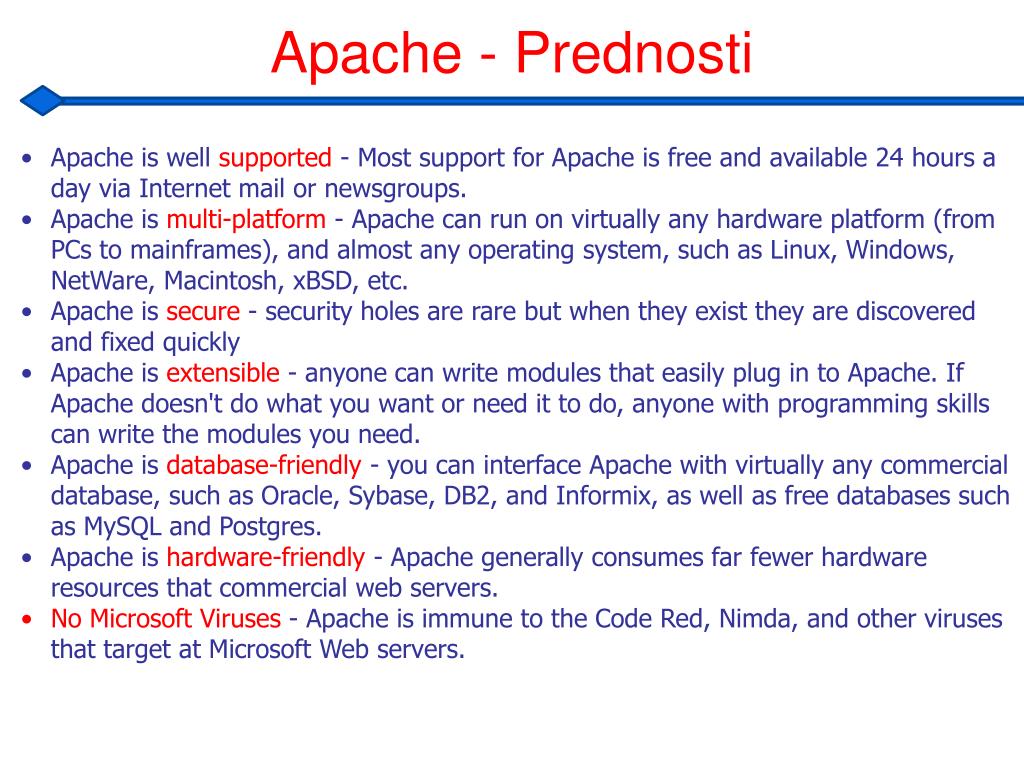 Apache - Prednosti

• Apache is well supported - Most support for Apache is free and available 24 hours a day via Internet mail or newsgroups.
• Apache is multi-platform - Apache can run on virtually any hardware platform (from PCs to mainframes), and almost any operating system, such as Linux, Windows, NetWare, Macintosh, xBSD, etc.
• Apache is secure - security holes are rare but when they exist they are discovered and fixed quickly
• Apache is extensible - anyone can write modules that easily plug in to Apache. If Apache doesn't do what you want or need it to do, anyone with programming skills can write the modules you need.
• Apache is database-friendly - you can interface Apache with virtually any commercial database, such as Oracle, Sybase, DB2, and Informix, as well as free databases such as MySQL and Postgres.
• Apache is hardware-friendly - Apache generally consumes far fewer hardware resources that commercial web servers.
• No Microsoft Viruses - Apache is immune to the Code Red, Nimda, and other viruses that target at Microsoft Web servers.